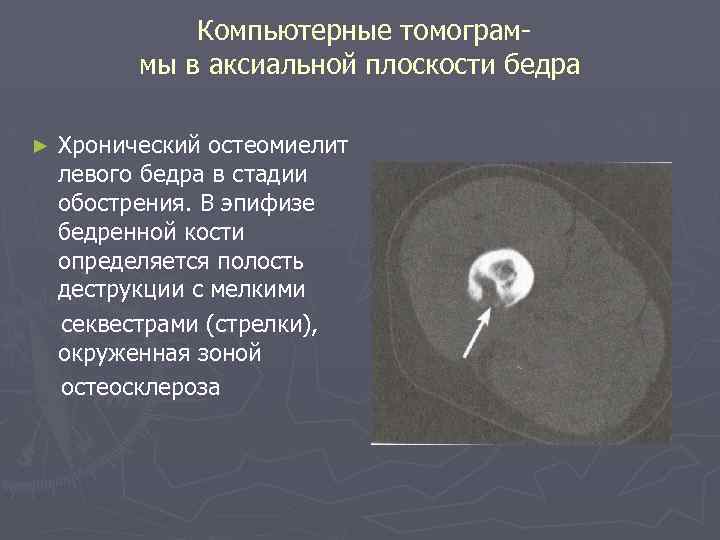 Компьютерные томограммы в аксиальной плоскости бедра

► Хронический остеомиелит левого бедра в стадии обострения. В эпифизе бедренной кости определяется полость деструкции с мелкими секвестрами (стрелки), окруженная зоной остеосклероза